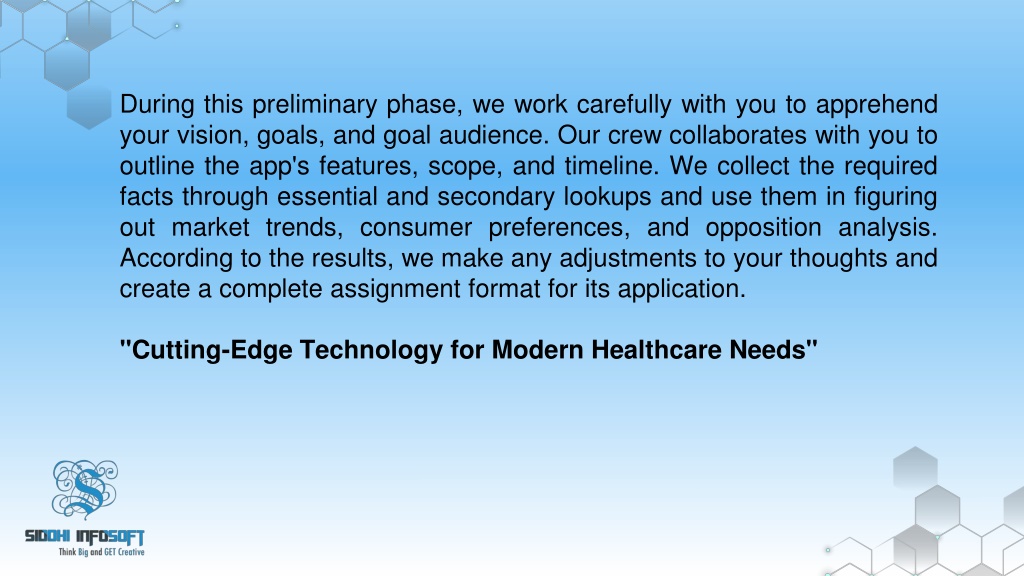 During this preliminary phase, we work carefully with you to apprehend your vision, goals, and goal audience. Our crew collaborates with you to outline the app's features, scope, and timeline. We collect the required facts through essential and secondary lookups and use them in figuring out market trends, consumer preferences, and opposition analysis. According to the results, we make any adjustments to your thoughts and create a complete assignment format for its application.

"Cutting-Edge Technology for Modern Healthcare Needs"

SIDDHI INFOSOFT
Think Big and GET Creative